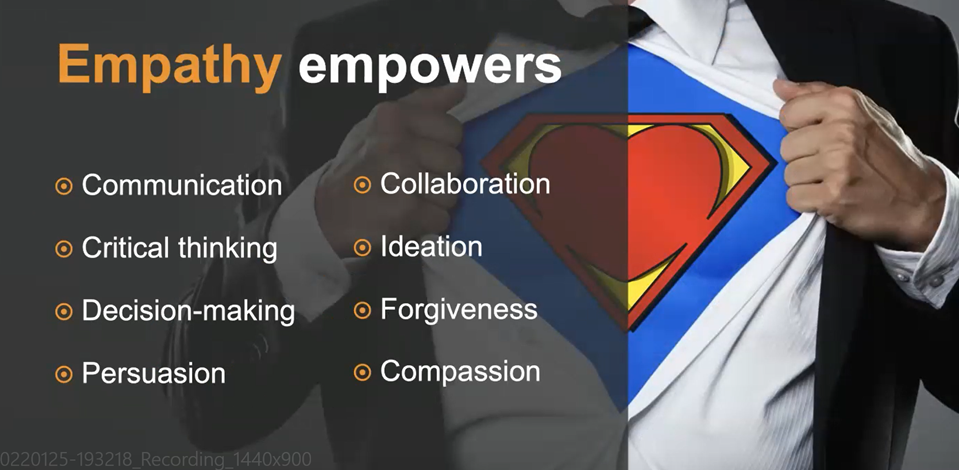 Empathy empowers

Communication
Critical thinking
Decision-making
Persuasion

Collaboration
Ideation
Forgiveness
Compassion

0220125-193218_Recording_1440x900